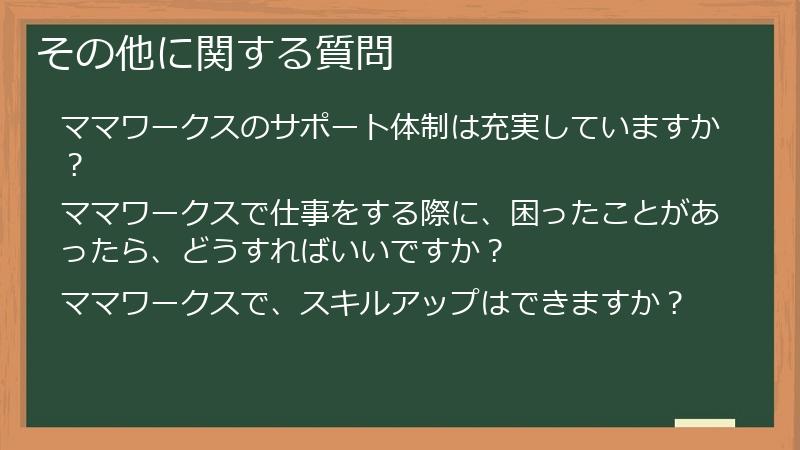 その他に関する質問

ママワークスのサポート体制は充実していますか？

ママワークスで仕事をする際に、困ったことがあったら、どうすればいいですか？

ママワークスで、スキルアップはできますか？